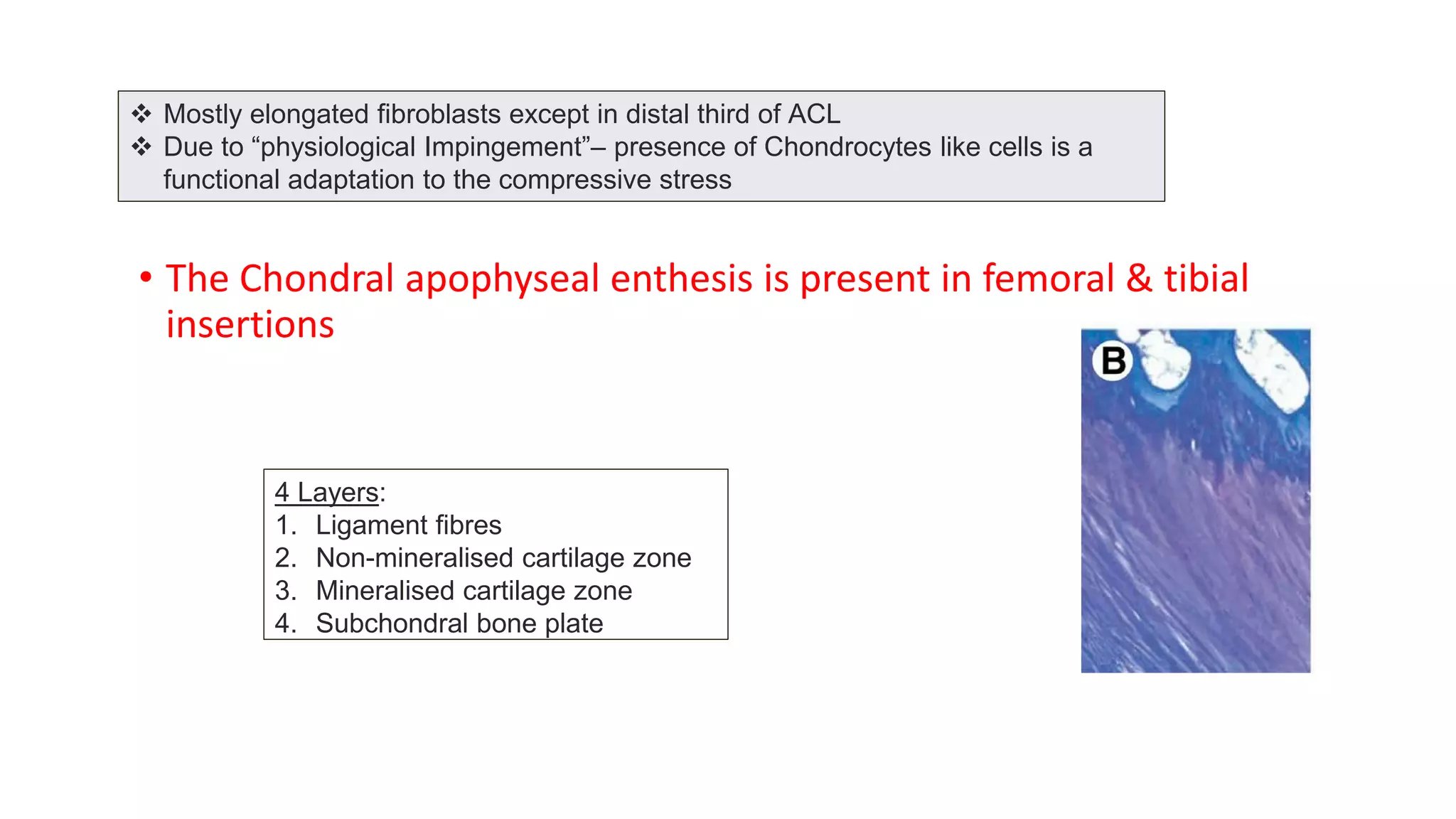 ❖ Mostly elongated fibroblasts except in distal third of ACL
❖ Due to “physiological Impingement”– presence of Chondrocytes like cells is a functional adaptation to the compressive stress

• The Chondral apophyseal enthesis is present in femoral & tibial insertions

4 Layers:
1. Ligament fibres
2. Non-mineralised cartilage zone
3. Mineralised cartilage zone
4. Subchondral bone plate

B